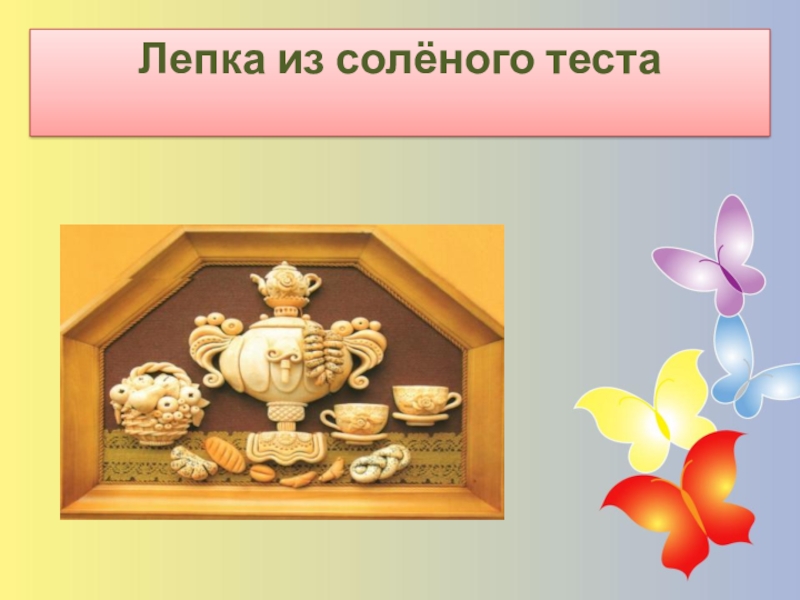 Лепка из солёного теста